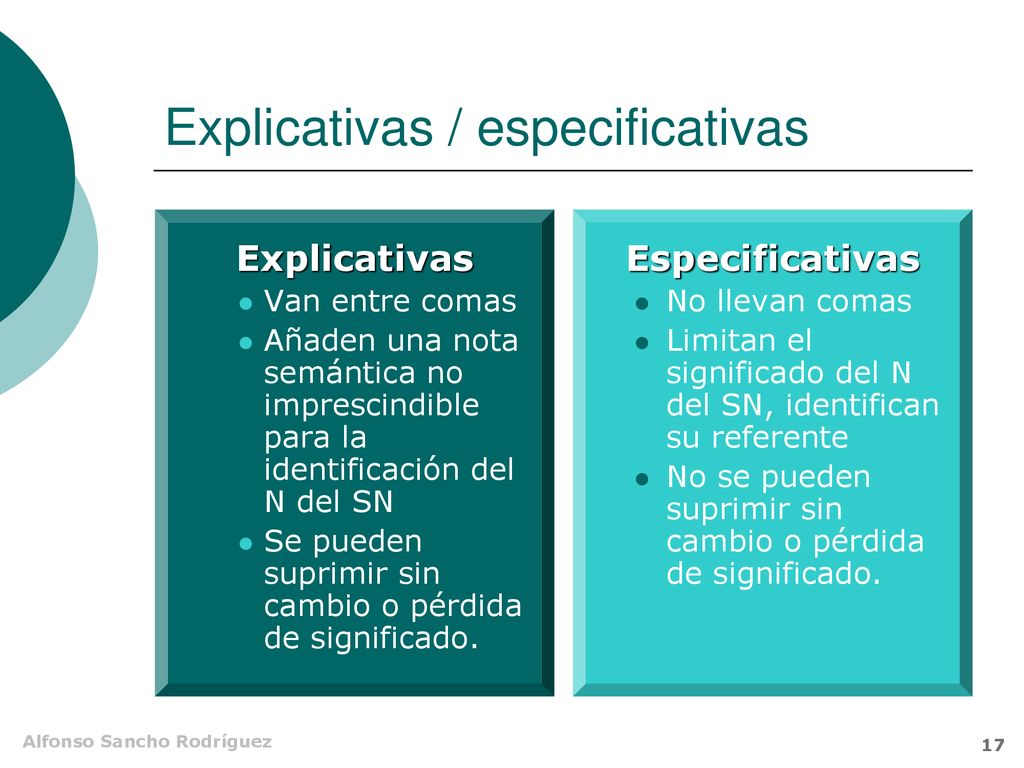 Explicativas / especificativas

Explicativas
- Van entre comas
- Añaden una nota semántica no imprescindible para la identificación del N del SN
- Se pueden suprimir sin cambio o pérdida de significado.

Especificativas
- No llevan comas
- Limitan el significado del N del SN, identifican su referente
- No se pueden suprimir sin cambio o pérdida de significado.

Alfonso Sancho Rodríguez

17